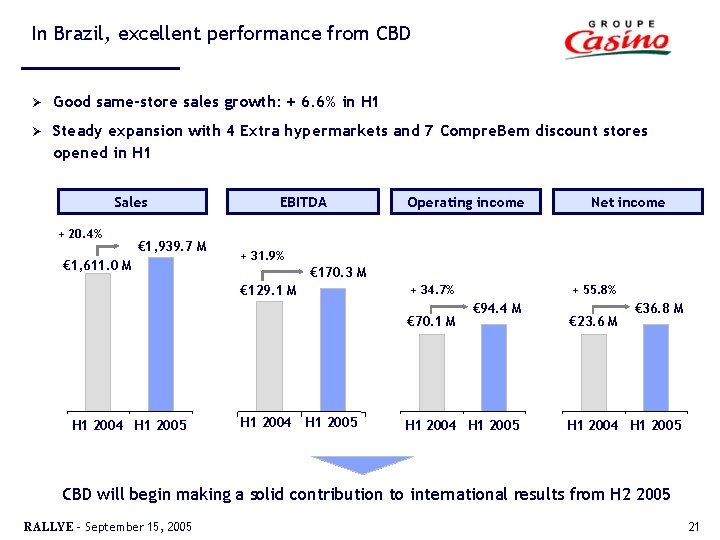 In Brazil, excellent performance from CBD

GROUPE Casino

➢ Good same-store sales growth: + 6.6% in H1

➢ Steady expansion with 4 Extra hypermarkets and 7 CompreBem discount stores opened in H1

Sales

+ 20.4%

€1,611.0 M

€1,939.7 M

H1 2004 H1 2005

EBITDA

+ 31.9%

€129.1 M

€170.3 M

H1 2004 H1 2005

Operating income

+ 34.7%

€70.1 M

€94.4 M

H1 2004 H1 2005

Net income

+ 55.8%

€23.6 M

€36.8 M

H1 2004 H1 2005

CBD will begin making a solid contribution to international results from H2 2005

RALLYE - September 15, 2005

21